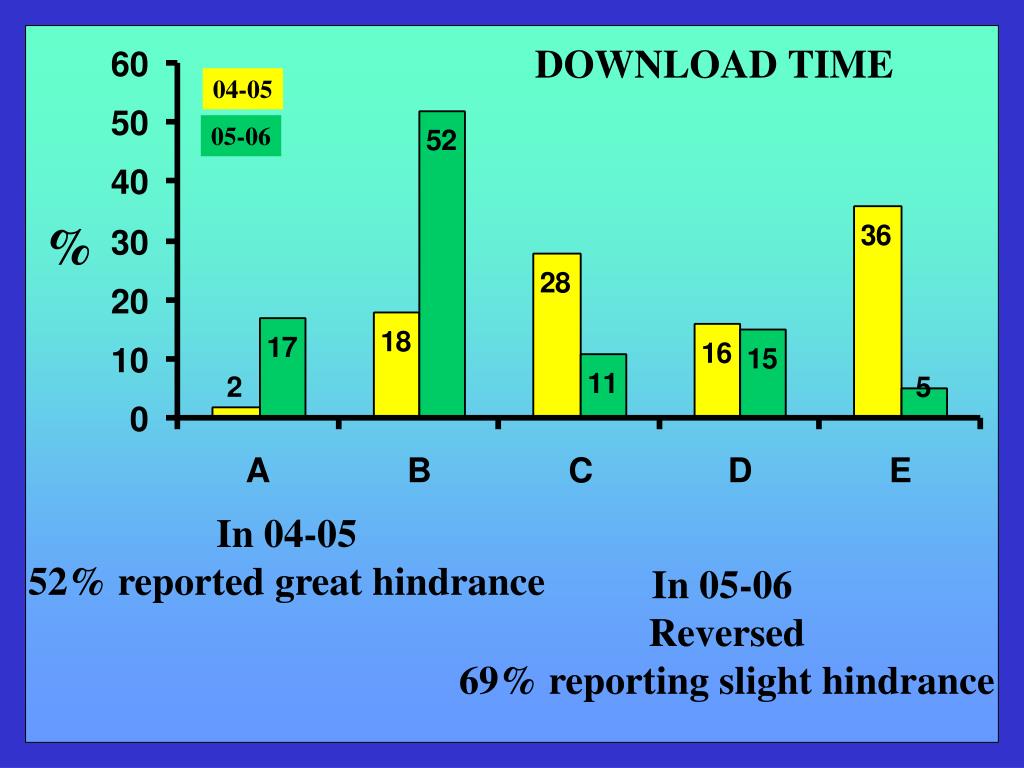 DOWNLOAD TIME

04-05
05-06

%

60
50
40
30
20
10
0

2
17
18
52
28
11
16
15
36
5

A
B
C
D
E

In 04-05
52% reported great hindrance

In 05-06
Reversed
69% reporting slight hindrance